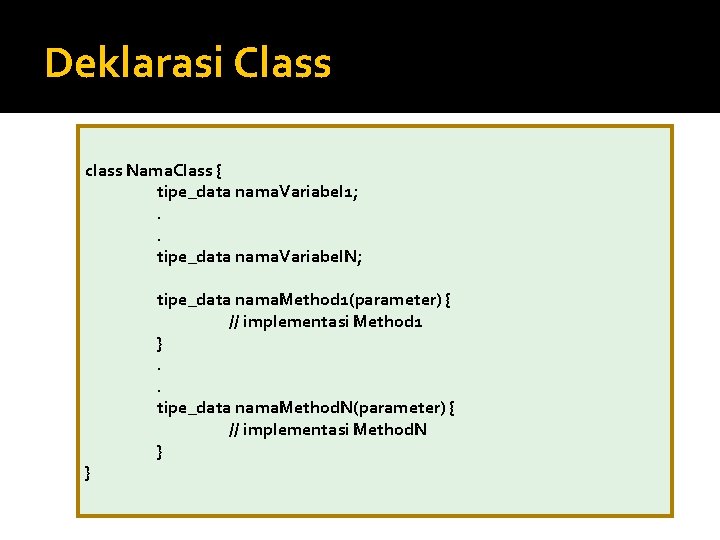 Deklarasi Class

class NamaClass {
tipe_data namaVariabel1;
.
.
tipe_data namaVariabelN;

tipe_data namaMethod1(parameter) {
// implementasi Method1
}
.
.
tipe_data namaMethodN(parameter) {
// implementasi MethodN
}
}